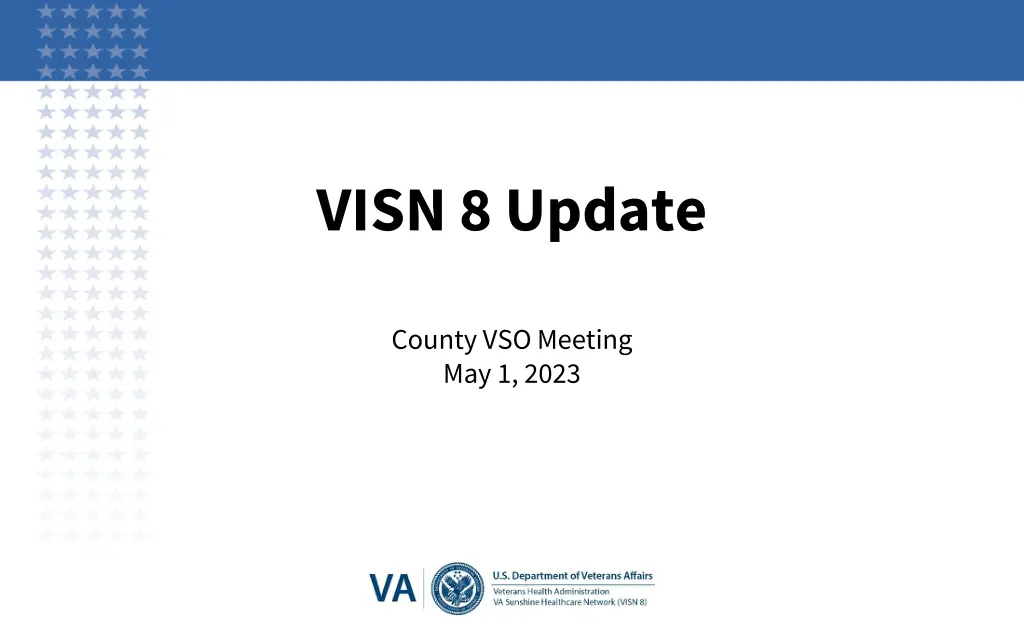 VISN 8 Update

County VSO Meeting
May 1, 2023

VA

U.S. Department of Veterans Affairs
Veterans Health Administration
VA Sunshine Healthcare Network (VISN 8)